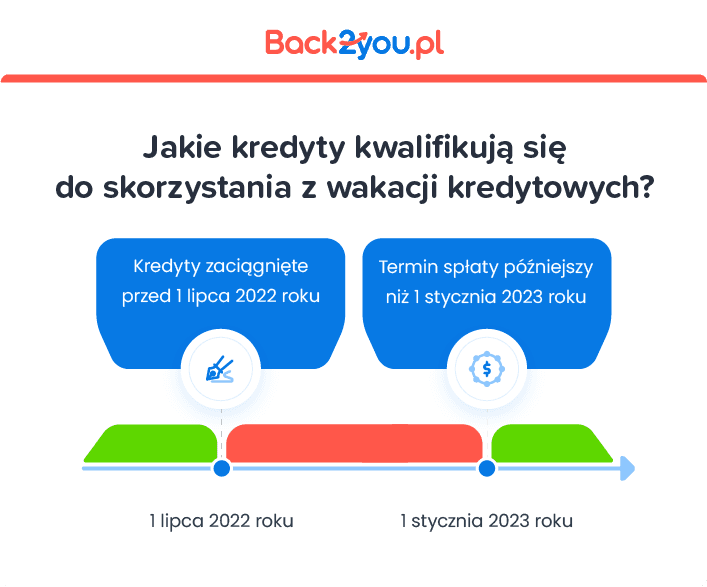 Back2you.pl

Jakie kredyty kwalifikują się do skorzystania z wakacji kredytowych?

Kredyty zaciągnięte przed 1 lipca 2022 roku

Termin spłaty późniejszy niż 1 stycznia 2023 roku

1 lipca 2022 roku

1 stycznia 2023 roku